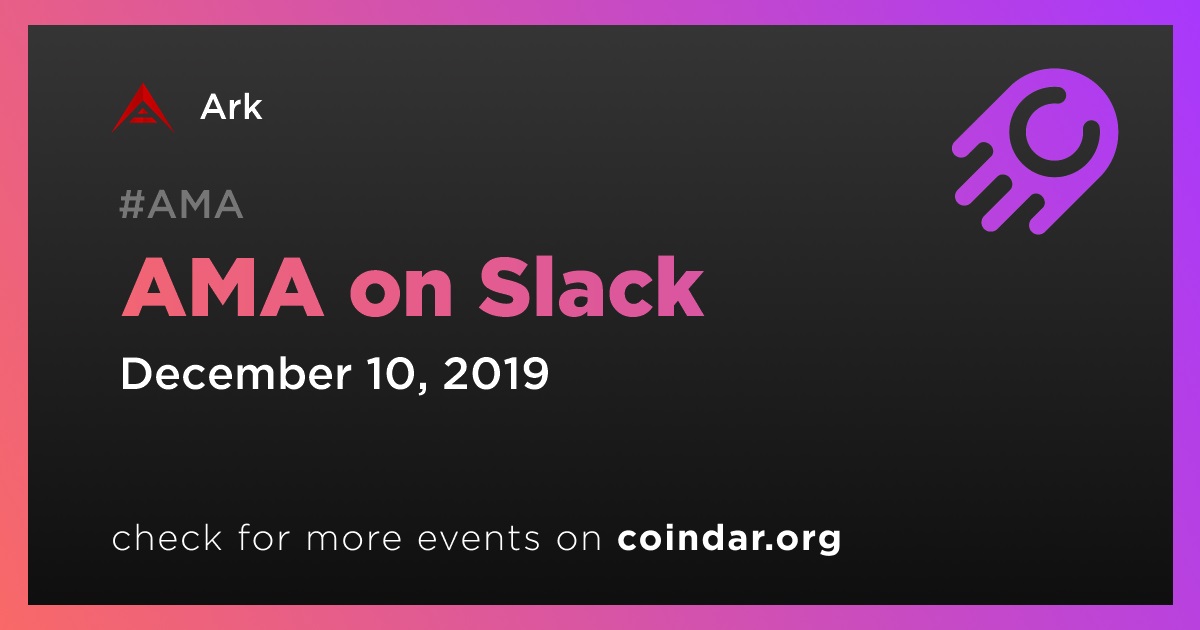 Ark

#AMA

AMA on Slack

December 10, 2019

check for more events on coindar.org